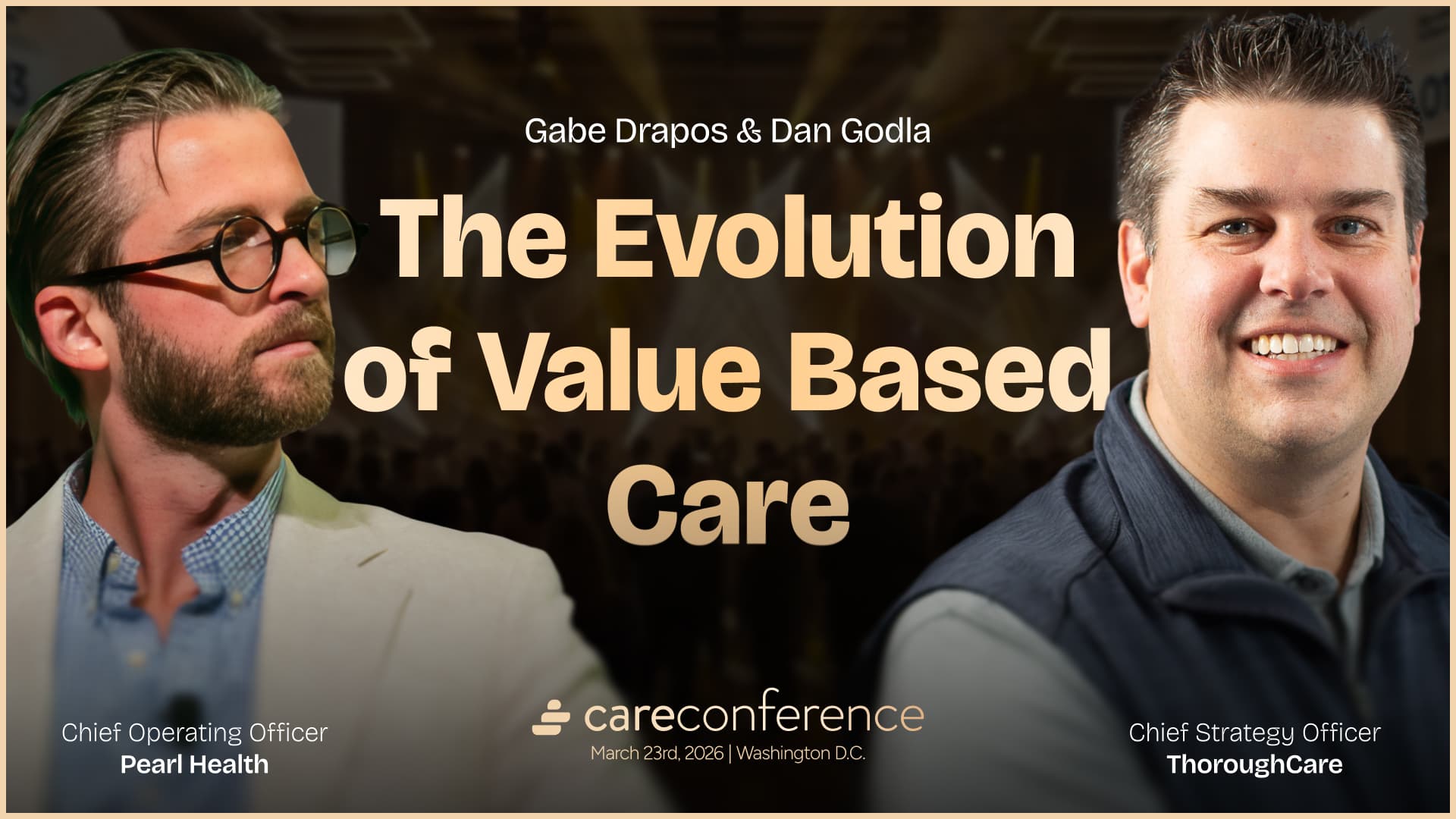 Gabe Drapos & Dan Godla

The Evolution of Value Based Care

Chief Operating Officer
Pearl Health

careconference
March 23rd, 2026 | Washington D.C.

Chief Strategy Officer
ThoroughCare